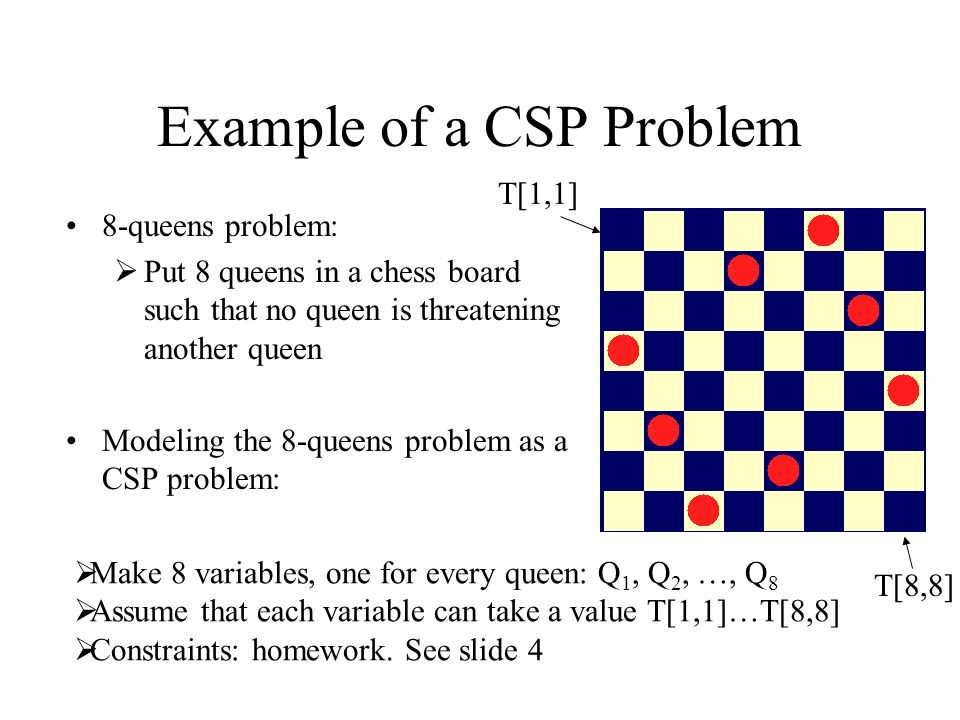 Example of a CSP Problem

T[1,1]

• 8-queens problem:

➢ Put 8 queens in a chess board such that no queen is threatening another queen

• Modeling the 8-queens problem as a CSP problem:

➢Make 8 variables, one for every queen: $Q_1$, $Q_2$, …, $Q_8$
➢Assume that each variable can take a value T[1,1]…T[8,8]
➢Constraints: homework. See slide 4

T[8,8]